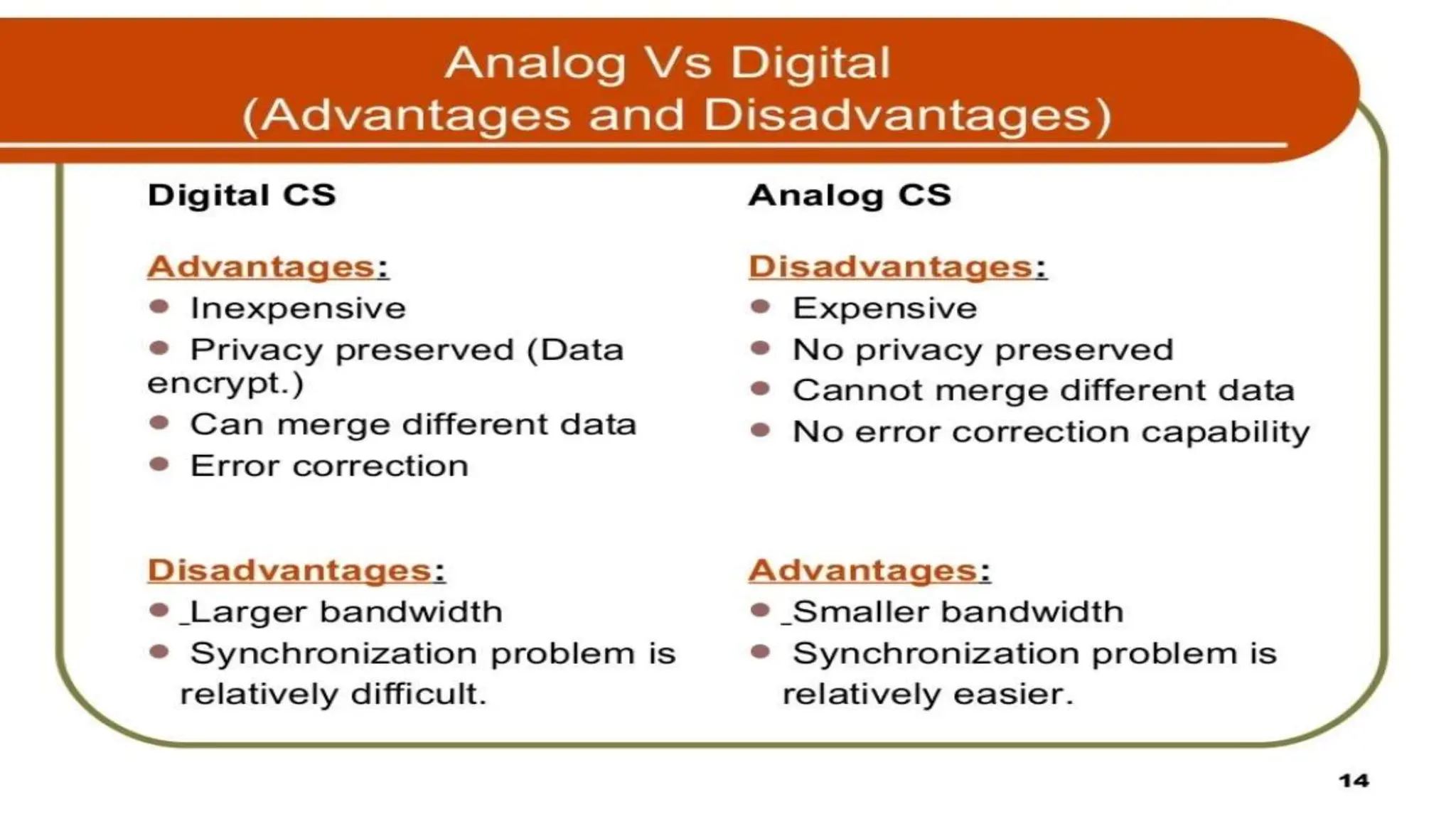 Analog Vs Digital
(Advantages and Disadvantages)

Digital CS

Advantages:
- Inexpensive
- Privacy preserved (Data encrypt.)
- Can merge different data
- Error correction

Disadvantages:
- Larger bandwidth
- Synchronization problem is relatively difficult.

Analog CS

Disadvantages:
- Expensive
- No privacy preserved
- Cannot merge different data
- No error correction capability

Advantages:
- Smaller bandwidth
- Synchronization problem is relatively easier.

14